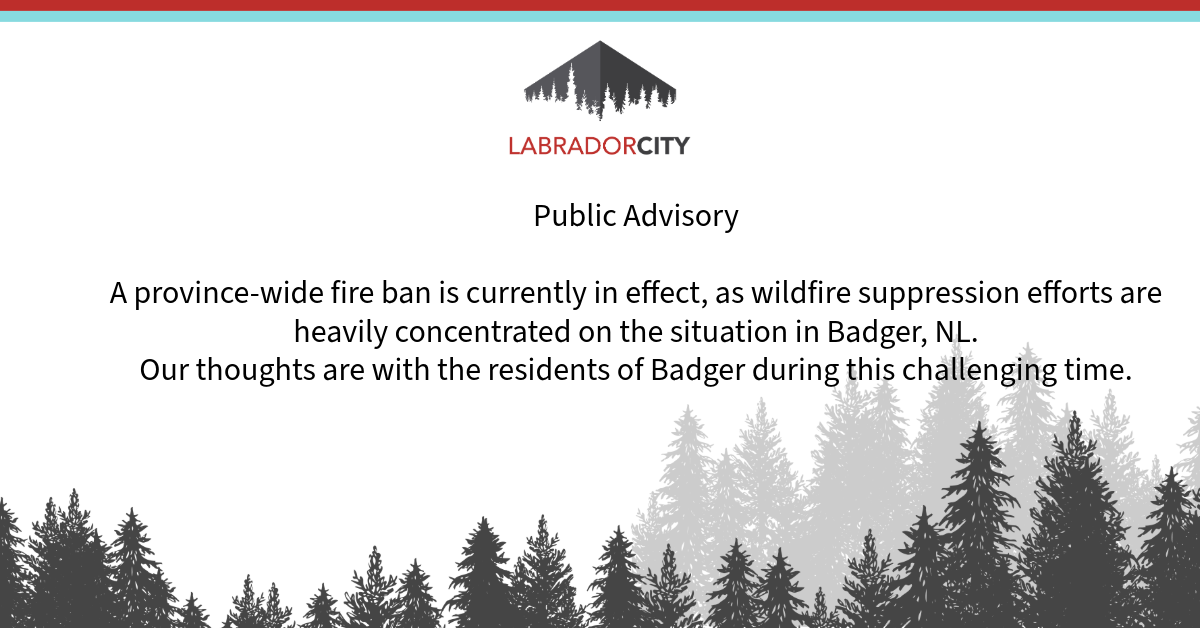 LABRADORCITY

Public Advisory

A province-wide fire ban is currently in effect, as wildfire suppression efforts are heavily concentrated on the situation in Badger, NL.
Our thoughts are with the residents of Badger during this challenging time.